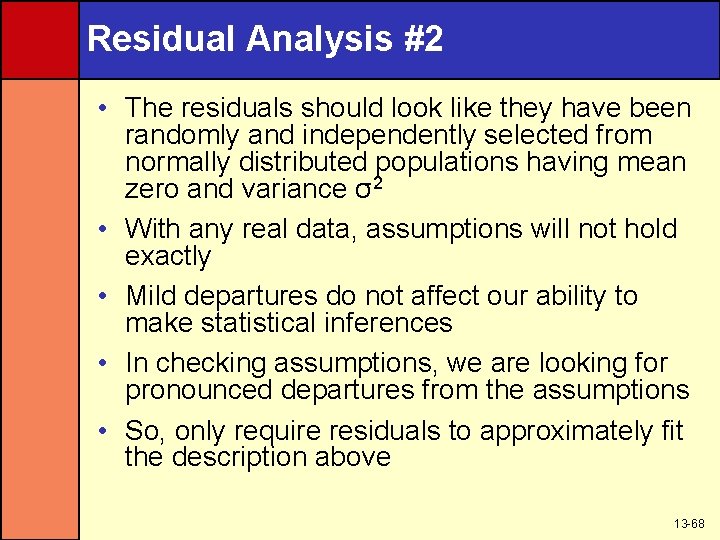 Residual Analysis #2

• The residuals should look like they have been randomly and independently selected from normally distributed populations having mean zero and variance $\sigma^2$

• With any real data, assumptions will not hold exactly

• Mild departures do not affect our ability to make statistical inferences

• In checking assumptions, we are looking for pronounced departures from the assumptions

• So, only require residuals to approximately fit the description above

13-68